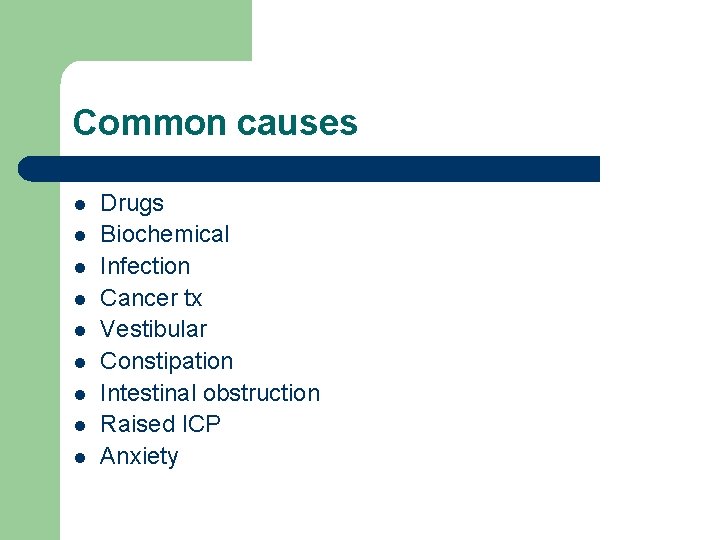 Common causes

- Drugs
- Biochemical
- Infection
- Cancer tx
- Vestibular
- Constipation
- Intestinal obstruction
- Raised ICP
- Anxiety